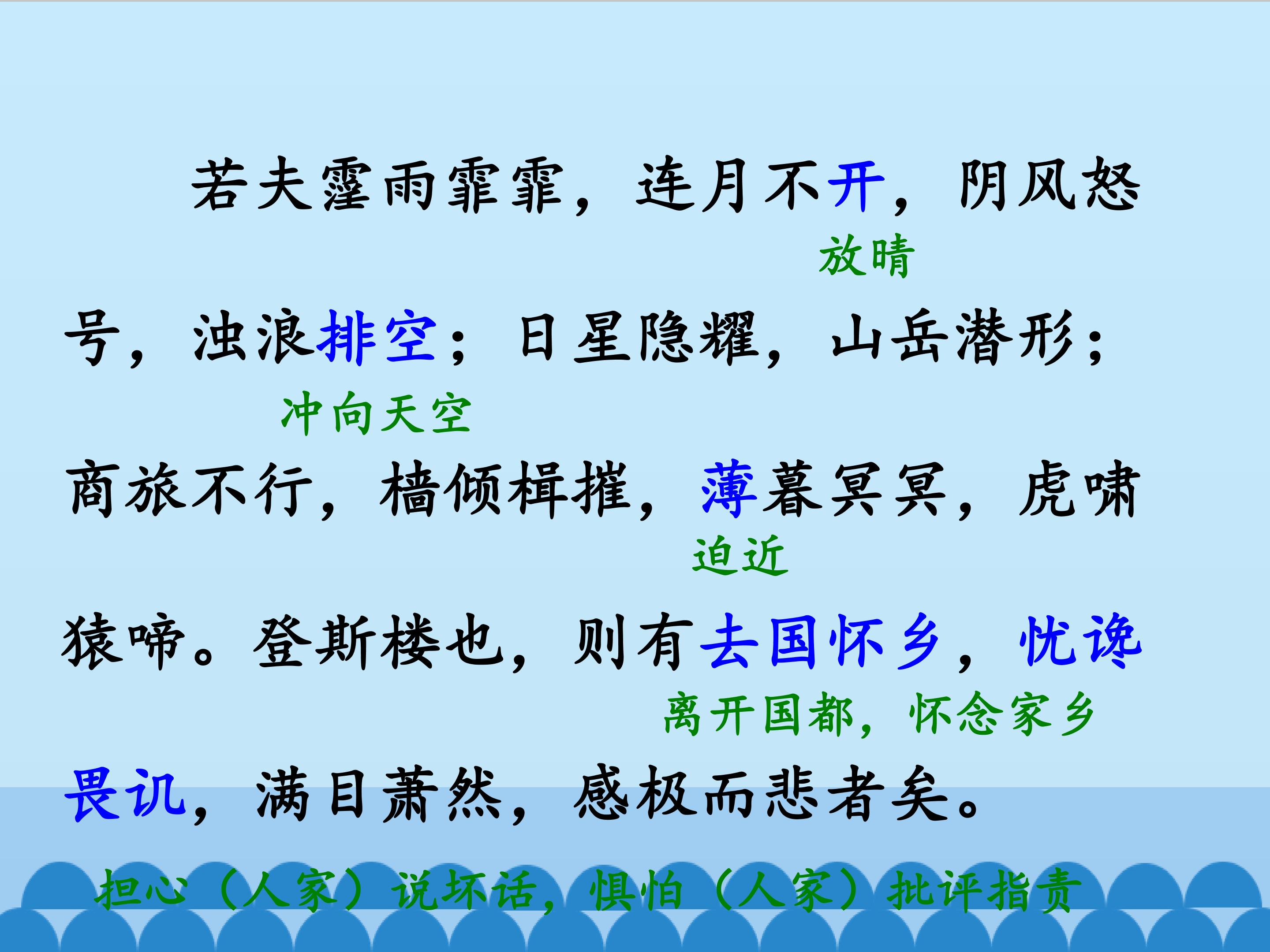 若夫霪雨霏霏，连月不开，阴风怒

放晴

号，浊浪排空；日星隐耀，山岳潜形；

冲向天空

商旅不行，樯倾楫摧，薄暮冥冥，虎啸

迫近

猿啼。登斯楼也，则有去国怀乡，忧谗

离开国都，怀念家乡

畏讥，满目萧然，感极而悲者矣。

担心（人家）说坏话，惧怕（人家）批评指责